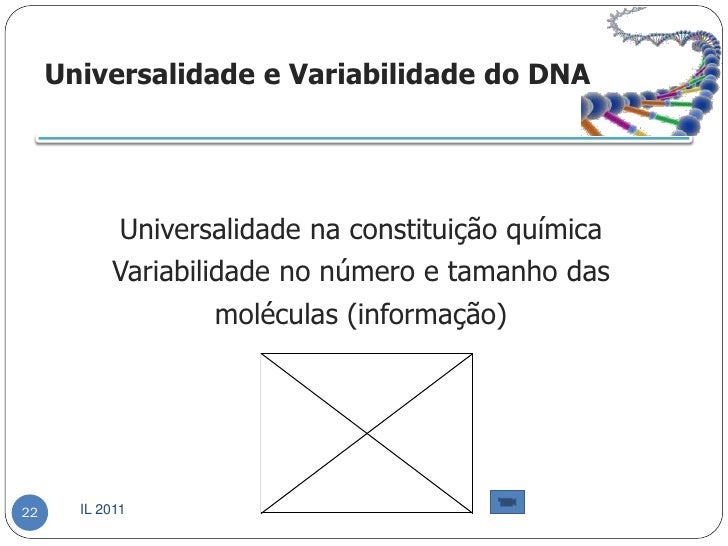 Universalidade e Variabilidade do DNA

Universalidade na constituição química
Variabilidade no número e tamanho das moléculas (informação)

22

IL 2011